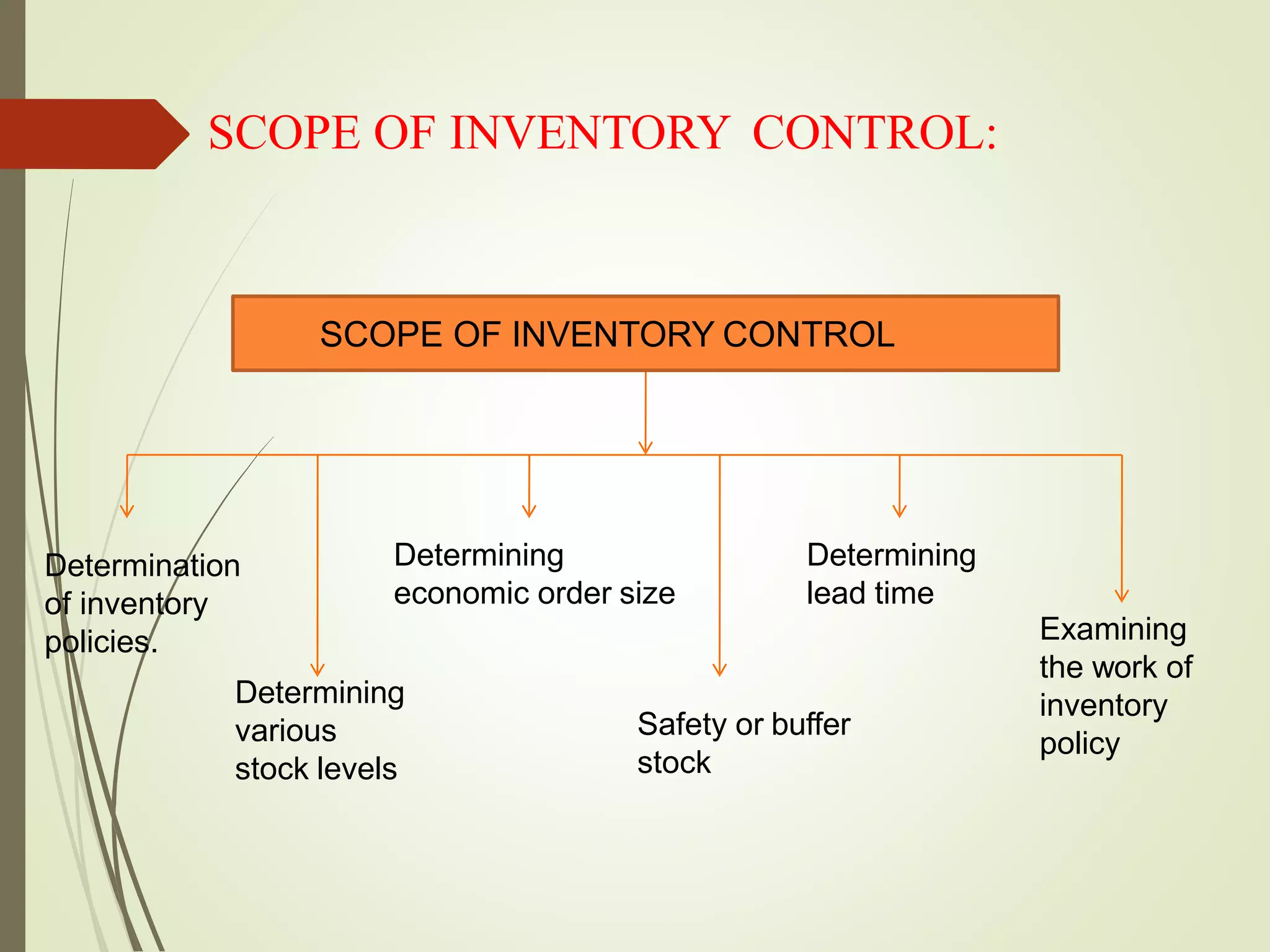 SCOPE OF INVENTORY CONTROL:

SCOPE OF INVENTORY CONTROL

Determination of inventory policies.

Determining various stock levels

Determining economic order size

Safety or buffer stock

Determining lead time

Examining the work of inventory policy